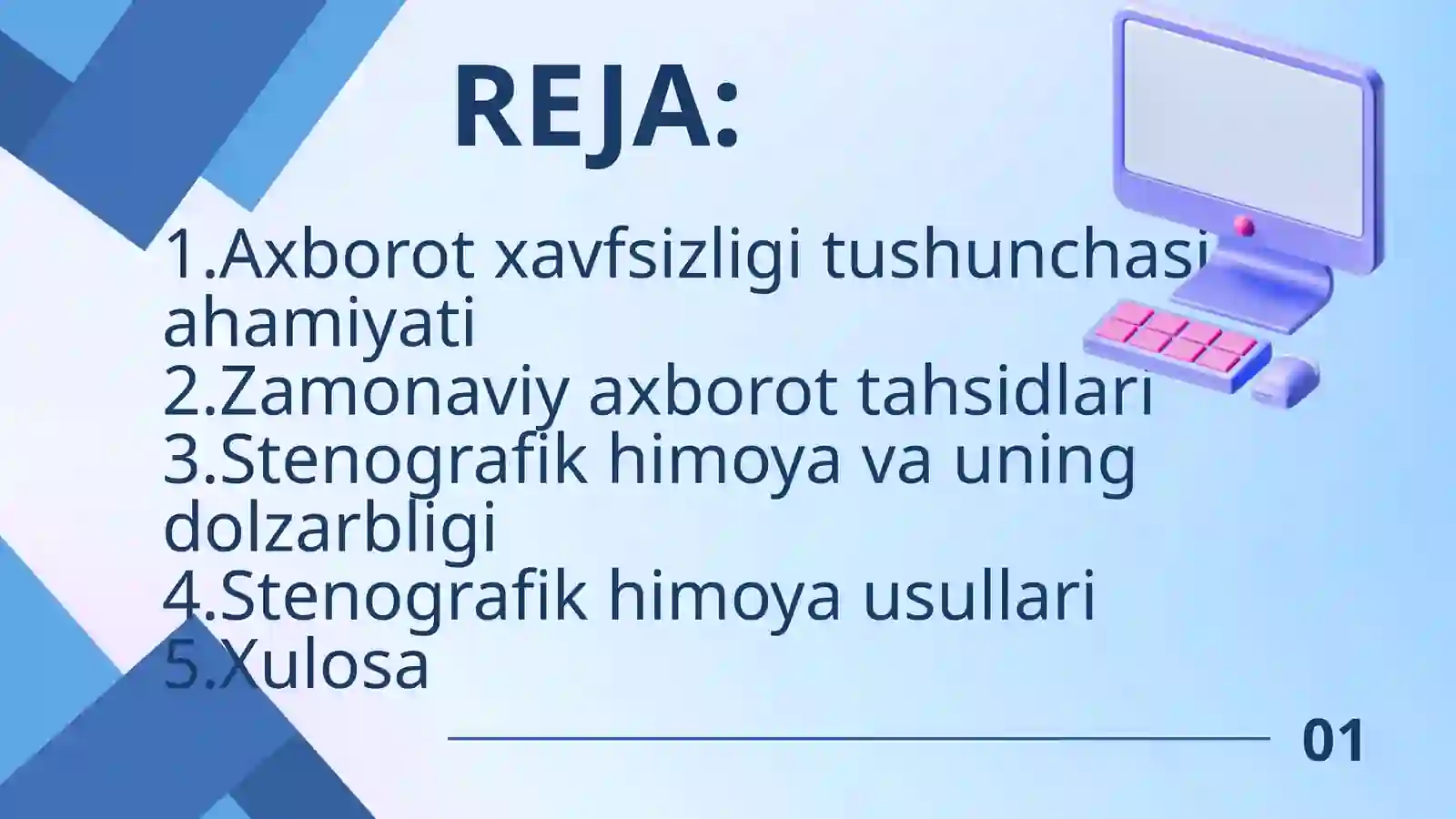 REJA:

1.Axborot xavfsizligi tushunchasi ahamiyati
2.Zamonaviy axborot tahsidlari
3.Stenografik himoya va uning dolzarbligi
4.Stenografik himoya usullari
5.Xulosa

01